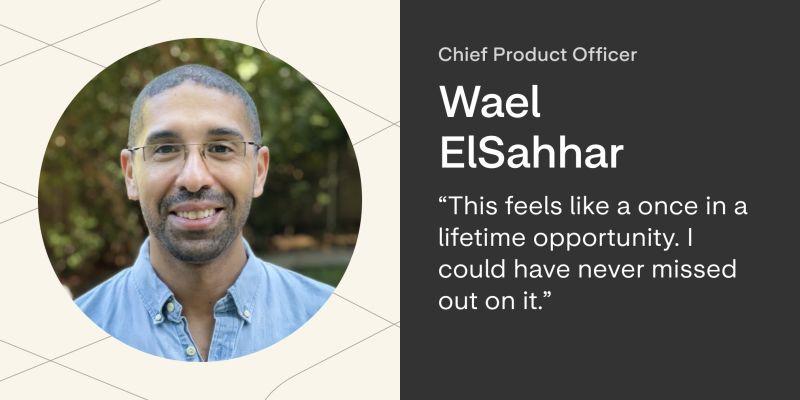 Chief Product Officer

Wael ElSahhar

“This feels like a once in a lifetime opportunity. I could have never missed out on it.”